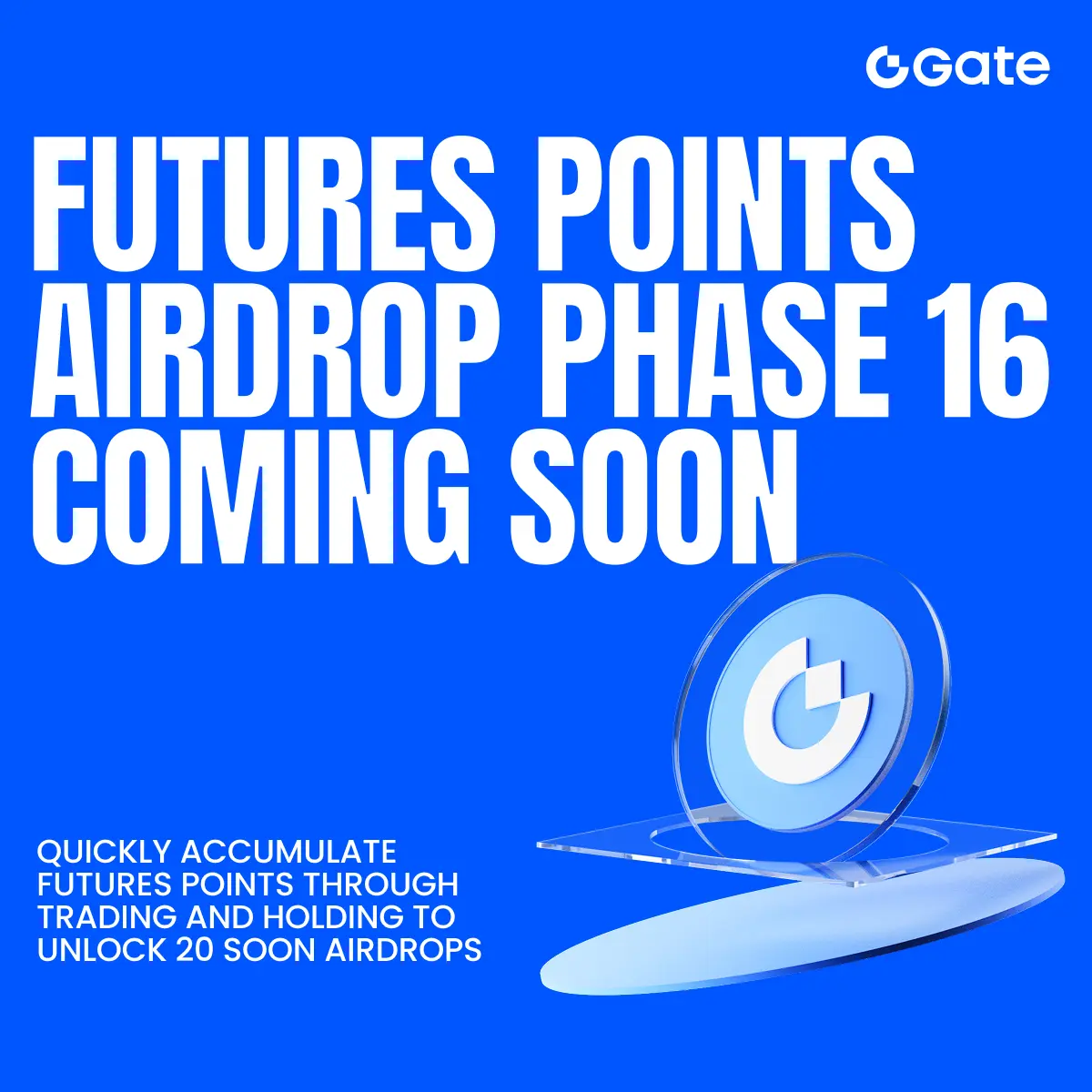 Gate

FUTURES POINTS AIRDROP PHASE 16 COMING SOON

QUICKLY ACCUMULATE FUTURES POINTS THROUGH TRADING AND HOLDING TO UNLOCK 20 SOON AIRDROPS